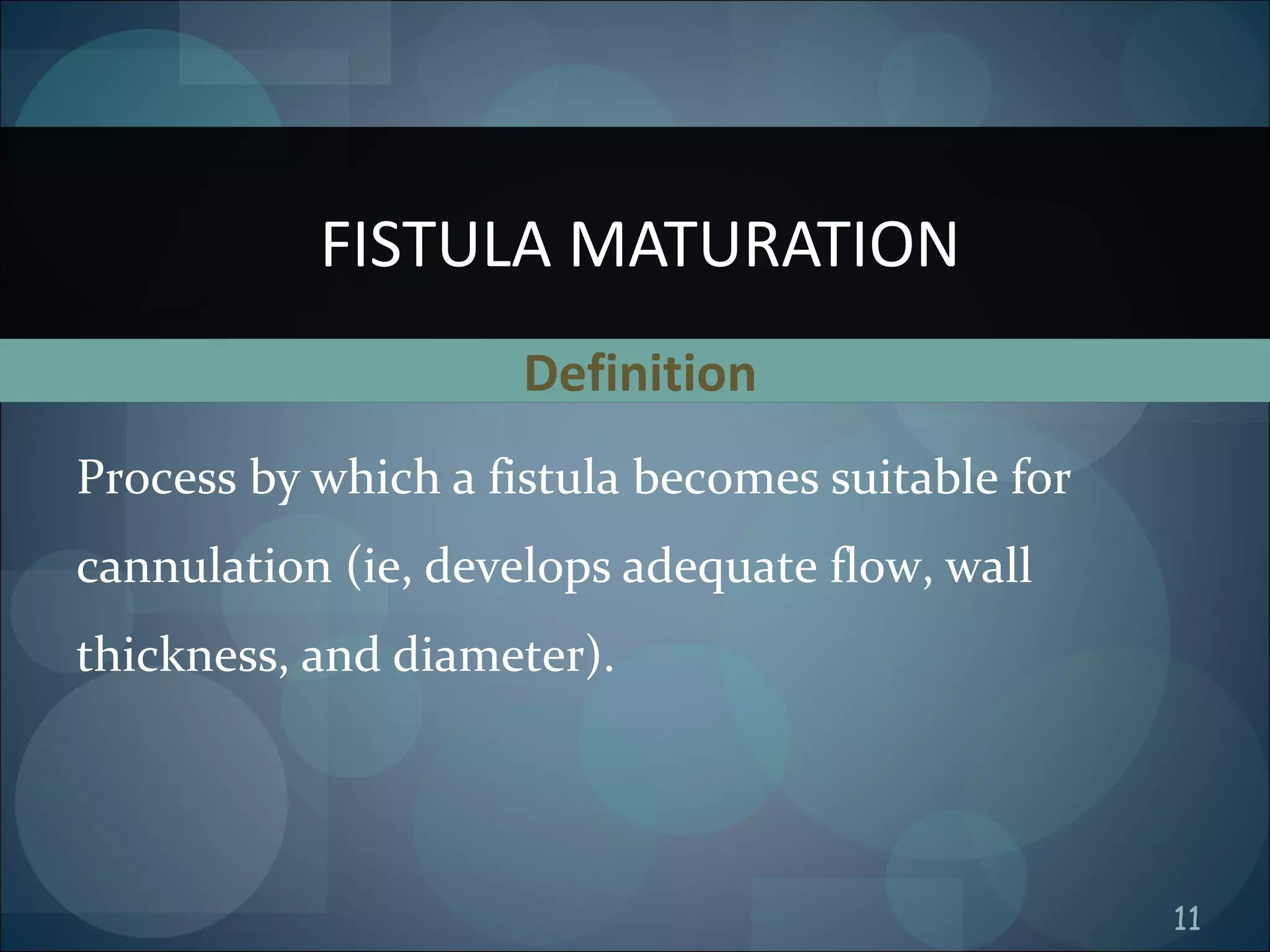 FISTULA MATURATION

Definition

Process by which a fistula becomes suitable for cannulation (ie, develops adequate flow, wall thickness, and diameter).

11